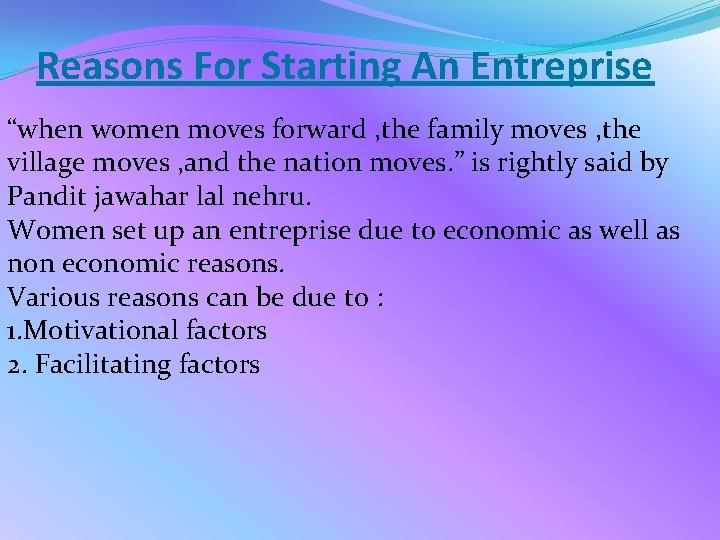 Reasons For Starting An Entreprise

“when women moves forward ,the family moves ,the village moves ,and the nation moves.” is rightly said by Pandit jawahar lal nehru.
Women set up an entreprise due to economic as well as non economic reasons.
Various reasons can be due to :
1.Motivational factors
2. Facilitating factors